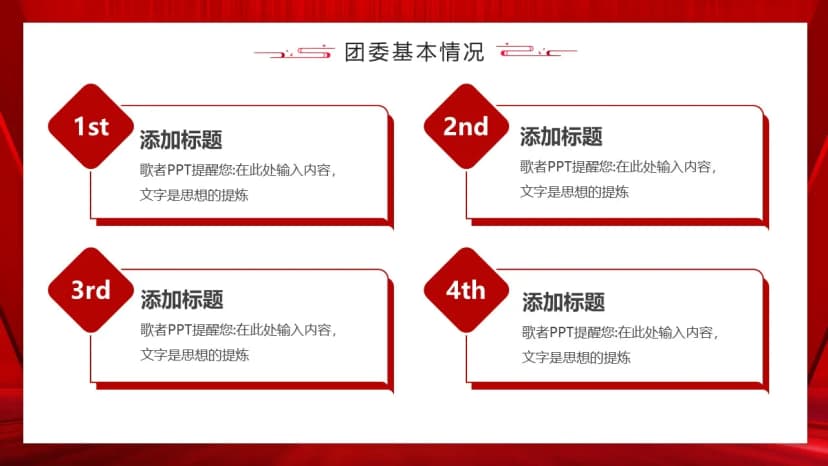 团委基本情况

1st
添加标题
歌者PPT提醒您:在此处输入内容,文字是思想的提炼

2nd
添加标题
歌者PPT提醒您:在此处输入内容,文字是思想的提炼

3rd
添加标题
歌者PPT提醒您:在此处输入内容,文字是思想的提炼

4th
添加标题
歌者PPT提醒您:在此处输入内容,文字是思想的提炼